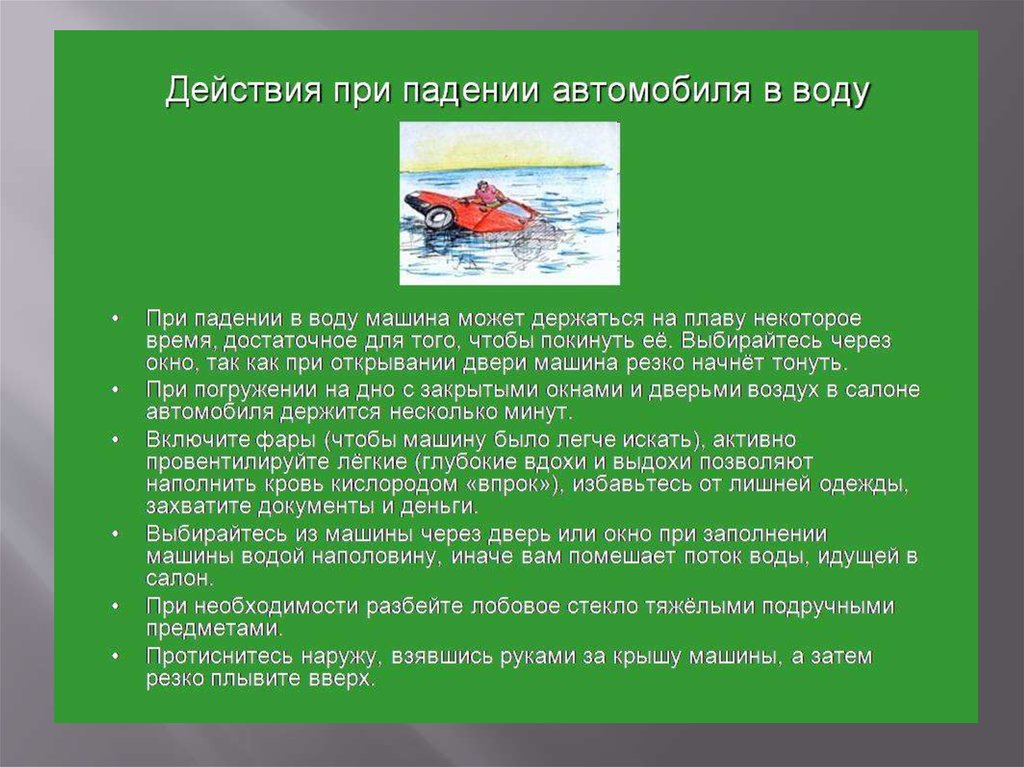 Действия при падении автомобиля в воду

• При падении в воду машина может держаться на плаву некоторое время, достаточное для того, чтобы покинуть её. Выбирайтесь через окно, так как при открывании двери машина резко начнёт тонуть.
• При погружении на дно с закрытыми окнами и дверьми воздух в салоне автомобиля держится несколько минут.
• Включите фары (чтобы машину было легче искать), активно провентилируйте лёгкие (глубокие вдохи и выдохи позволяют наполнить кровь кислородом «впрок»), избавьтесь от лишней одежды, захватите документы и деньги.
• Выбирайтесь из машины через дверь или окно при заполнении машины водой наполовину, иначе вам помешает поток воды, идущей в салон.
• При необходимости разбейте лобовое стекло тяжёлыми подручными предметами.
• Протиснитесь наружу, взявшись руками за крышу машины, а затем резко плывите вверх.